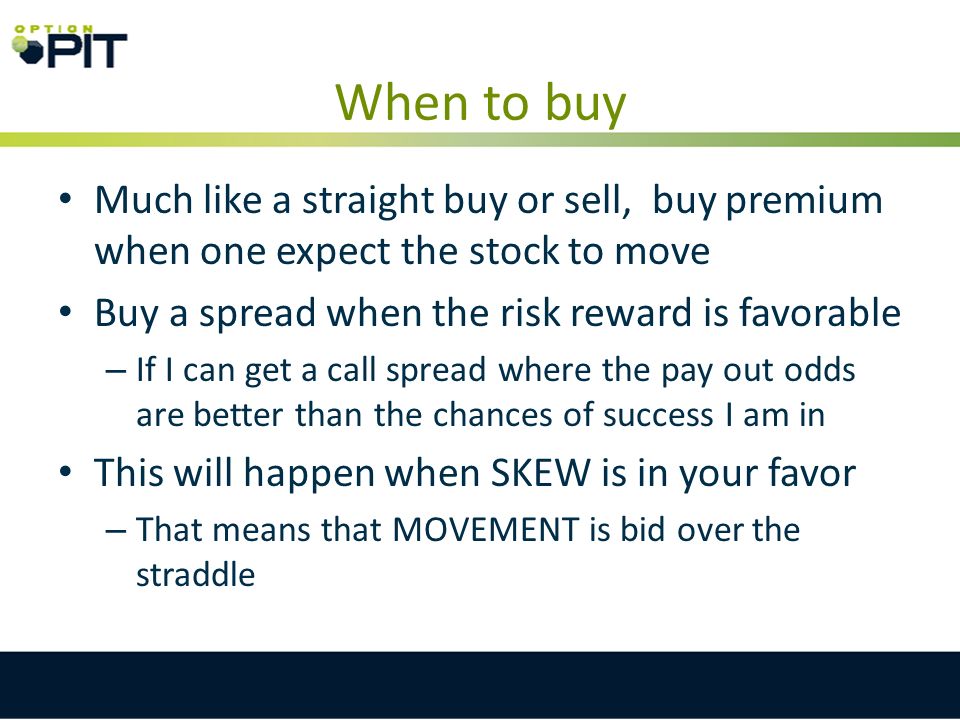 OPTION PIT

When to buy

• Much like a straight buy or sell, buy premium when one expect the stock to move

• Buy a spread when the risk reward is favorable

– If I can get a call spread where the pay out odds are better than the chances of success I am in

• This will happen when SKEW is in your favor

– That means that MOVEMENT is bid over the straddle